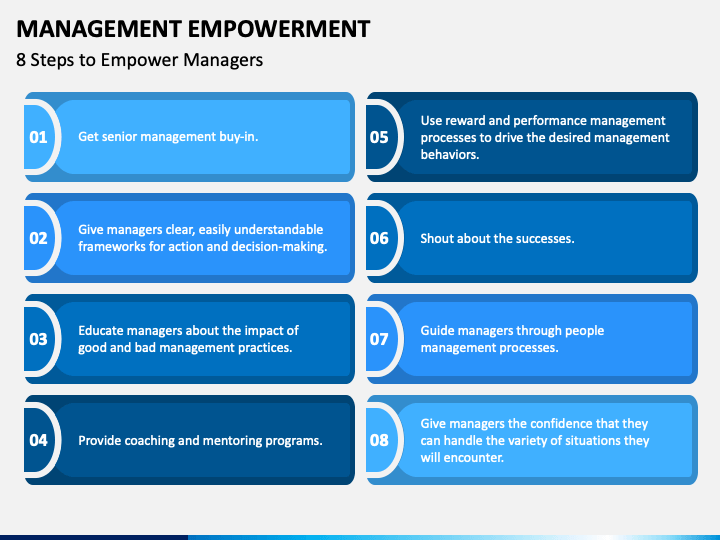 MANAGEMENT EMPOWERMENT

8 Steps to Empower Managers

01 Get senior management buy-in.

02 Give managers clear, easily understandable frameworks for action and decision-making.

03 Educate managers about the impact of good and bad management practices.

04 Provide coaching and mentoring programs.

05 Use reward and performance management processes to drive the desired management behaviors.

06 Shout about the successes.

07 Guide managers through people management processes.

08 Give managers the confidence that they can handle the variety of situations they will encounter.